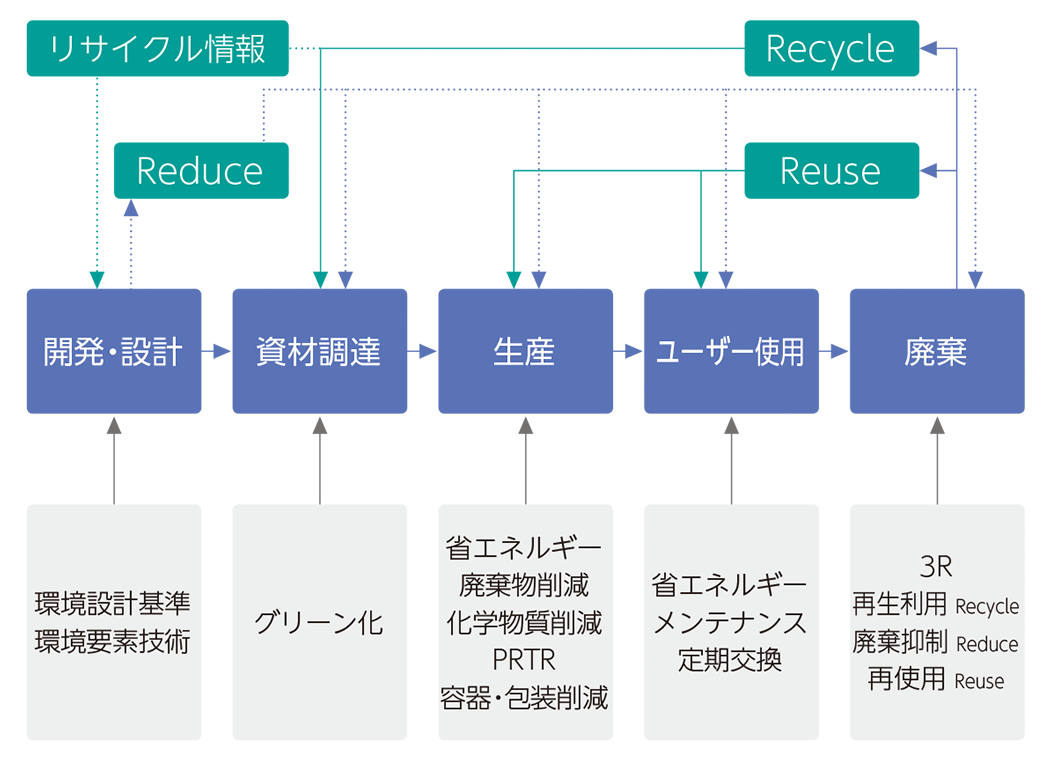 リサイクル情報

Recycle

Reduce

Reuse

開発・設計

資材調達

生産

ユーザー使用

廃棄

環境設計基準
環境要素技術

グリーン化

省エネルギー
廃棄物削減
化学物質削減
PRTR
容器・包装削減

省エネルギー
メンテナンス
定期交換

3R
再生利用 Recycle
廃棄抑制 Reduce
再使用 Reuse